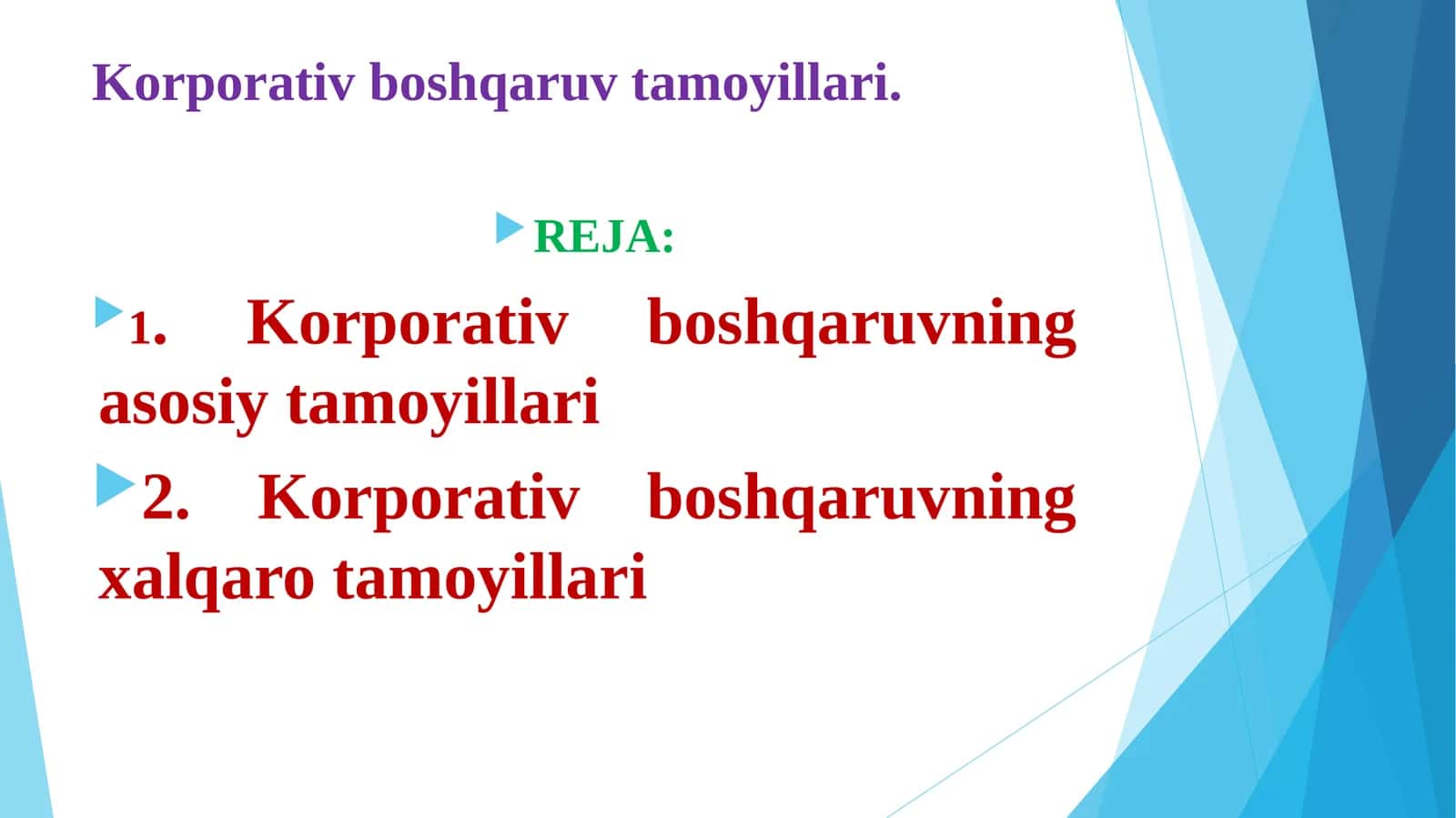 Korporativ boshqaruv tamoyillari.

REJA:

1. Korporativ boshqaruvning asosiy tamoyillari

2. Korporativ boshqaruvning xalqaro tamoyillari